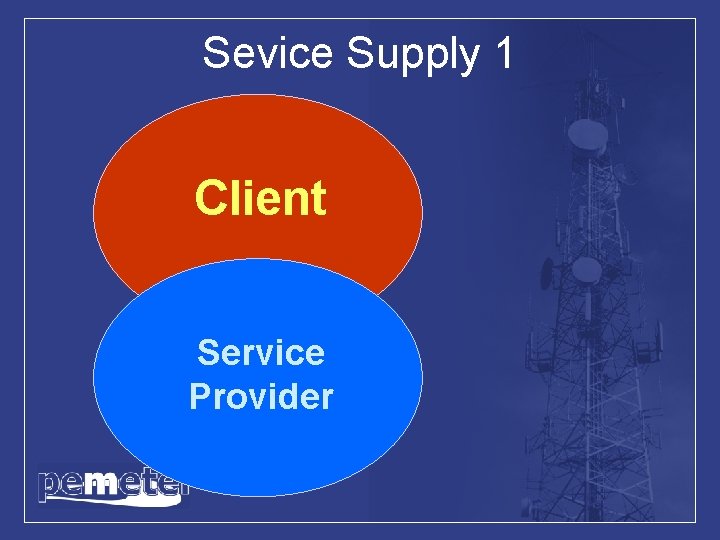 Sevice Supply 1

Client

Service Provider

pemeter